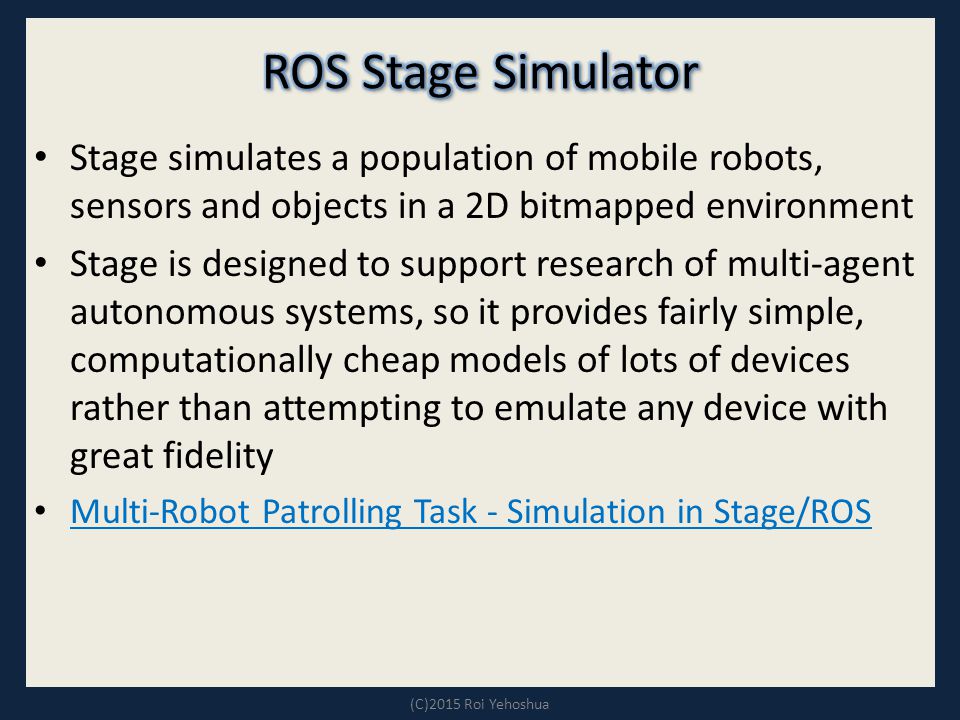 ROS Stage Simulator

• Stage simulates a population of mobile robots, sensors and objects in a 2D bitmapped environment

• Stage is designed to support research of multi-agent autonomous systems, so it provides fairly simple, computationally cheap models of lots of devices rather than attempting to emulate any device with great fidelity

• Multi-Robot Patrolling Task - Simulation in Stage/ROS

(C)2015 Roi Yehoshua